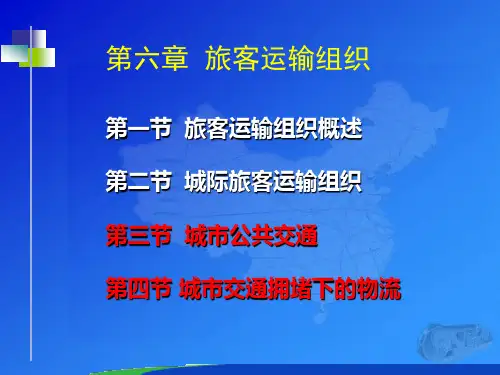 第六章 旅客运输组织

第一节 旅客运输组织概述

第二节 城际旅客运输组织

第三节 城市公共交通

第四节 城市交通拥堵下的物流